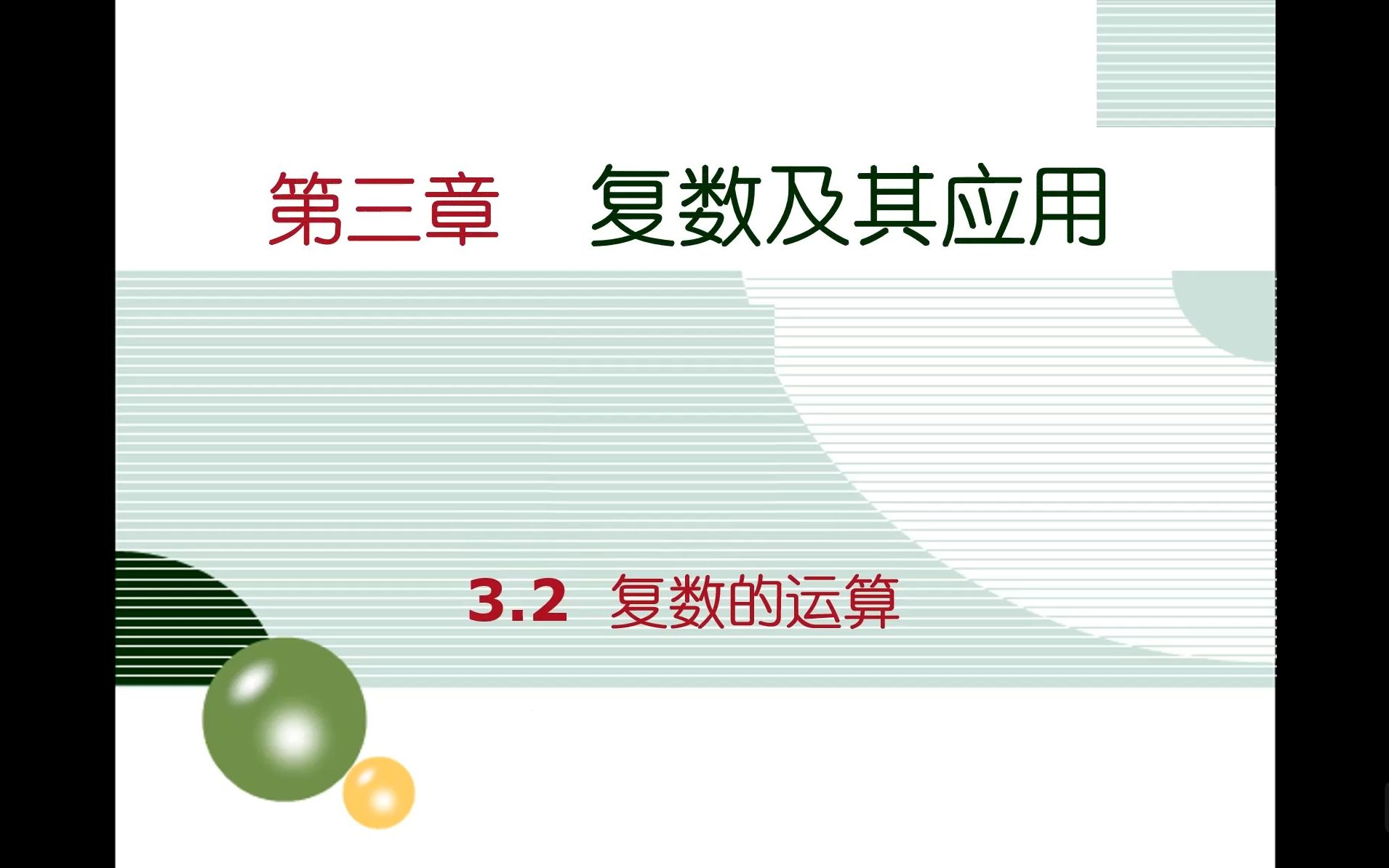 第三章　复数及其应用

3.2 复数的运算